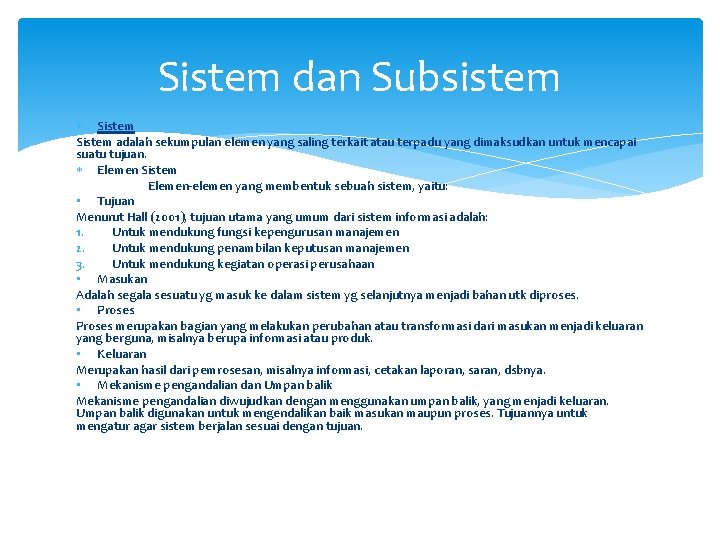 Sistem dan Subsistem

Sistem

Sistem adalah sekumpulan elemen yang saling terkait atau terpadu yang dimaksudkan untuk mencapai suatu tujuan.

Elemen Sistem

Elemen-elemen yang membentuk sebuah sistem, yaitu:

Tujuan

Menurut Hall (2001), tujuan utama yang umum dari sistem informasi adalah:

1. Untuk mendukung fungsi kepengurusan manajemen
2. Untuk mendukung penambilan keputusan manajemen
3. Untuk mendukung kegiatan operasi perusahaan

Masukan

Adalah segala sesuatu yg masuk ke dalam sistem yg selanjutnya menjadi bahan utk diproses.

Proses

Proses merupakan bagian yang melakukan perubahan atau transformasi dari masukan menjadi keluaran yang berguna, misalnya berupa informasi atau produk.

Keluaran

Merupakan hasil dari pemrosesan, misalnya informasi, cetakan laporan, saran, dsbnya.

Mekanisme pengandalian dan Umpan balik

Mekanisme pengandalian diwujudkan dengan menggunakan umpan balik, yang menjadi keluaran. Umpan balik digunakan untuk mengendalikan baik masukan maupun proses. Tujuannya untuk mengatur agar sistem berjalan sesuai dengan tujuan.